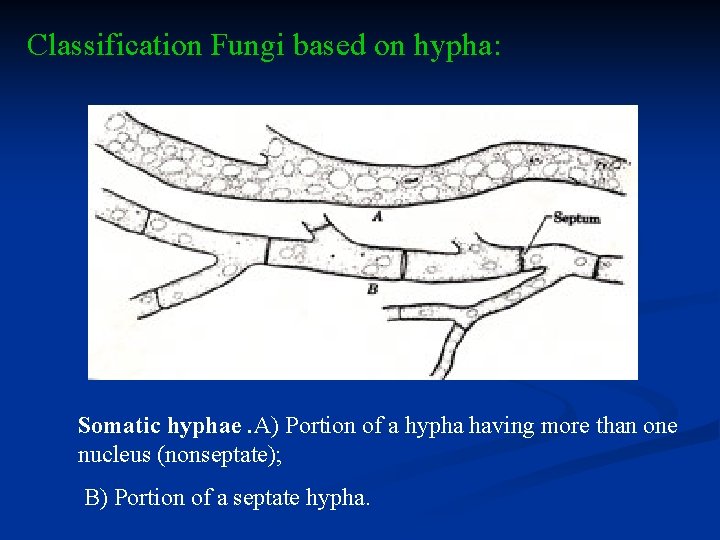 Classification Fungi based on hypha:

A

Septum

B

Somatic hyphae .A) Portion of a hypha having more than one nucleus (nonseptate);

B) Portion of a septate hypha.